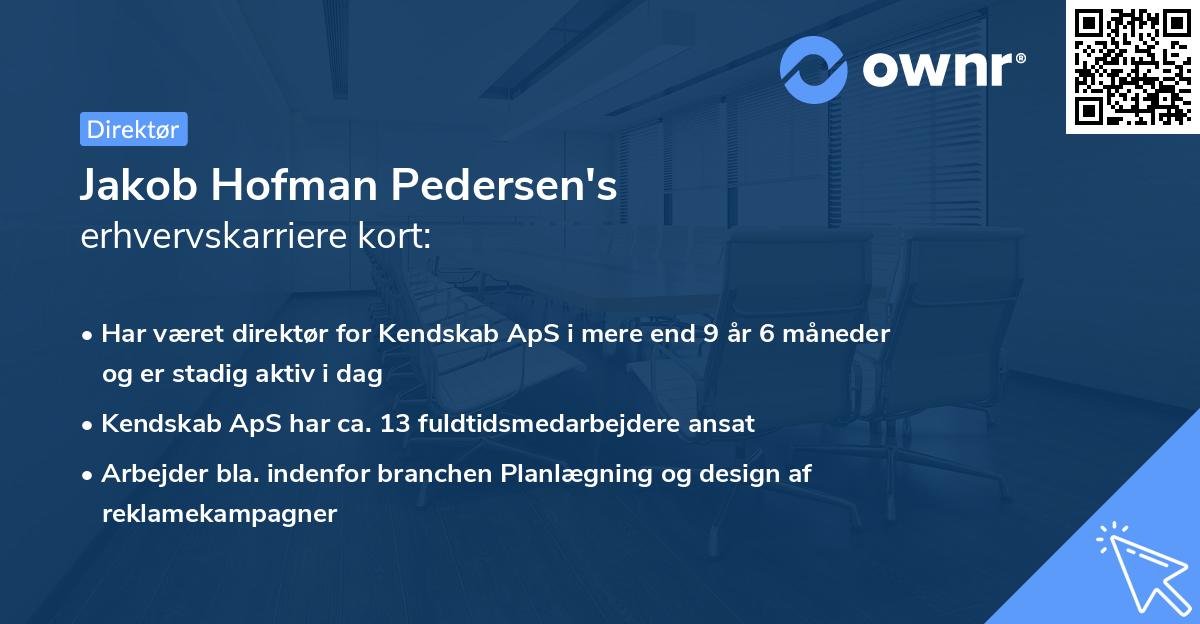 ownr®

Direktør

Jakob Hofman Pedersen's erhvervskarriere kort:

• Har været direktør for Kendskab ApS i mere end 9 år 6 måneder og er stadig aktiv i dag

• Kendskab ApS har ca. 13 fuldtidsmedarbejdere ansat

• Arbejder bla. indenfor branchen Planlægning og design af reklamekampagner